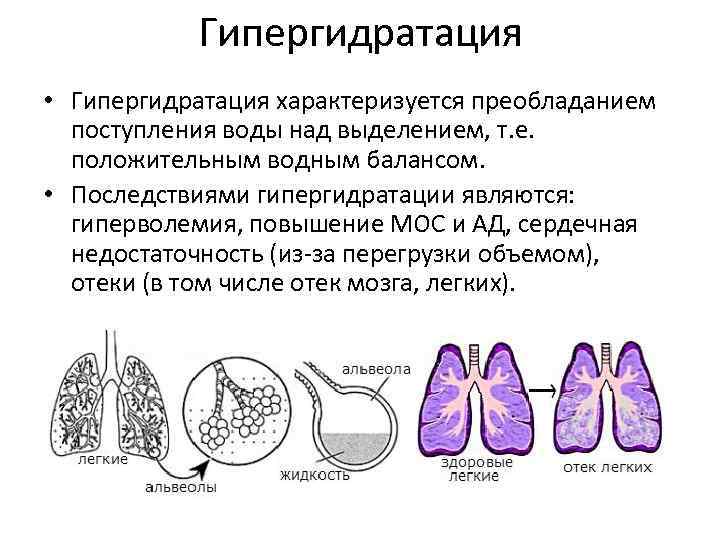 Гипергидратация

• Гипергидратация характеризуется преобладанием поступления воды над выделением, т.е. положительным водным балансом.

• Последствиями гипергидратации являются: гиперволемия, повышение МОС и АД, сердечная недостаточность (из-за перегрузки объемом), отеки (в том числе отек мозга, легких).

легкие

альвеолы

альвеола

жидкость

здоровые легкие

отек легких